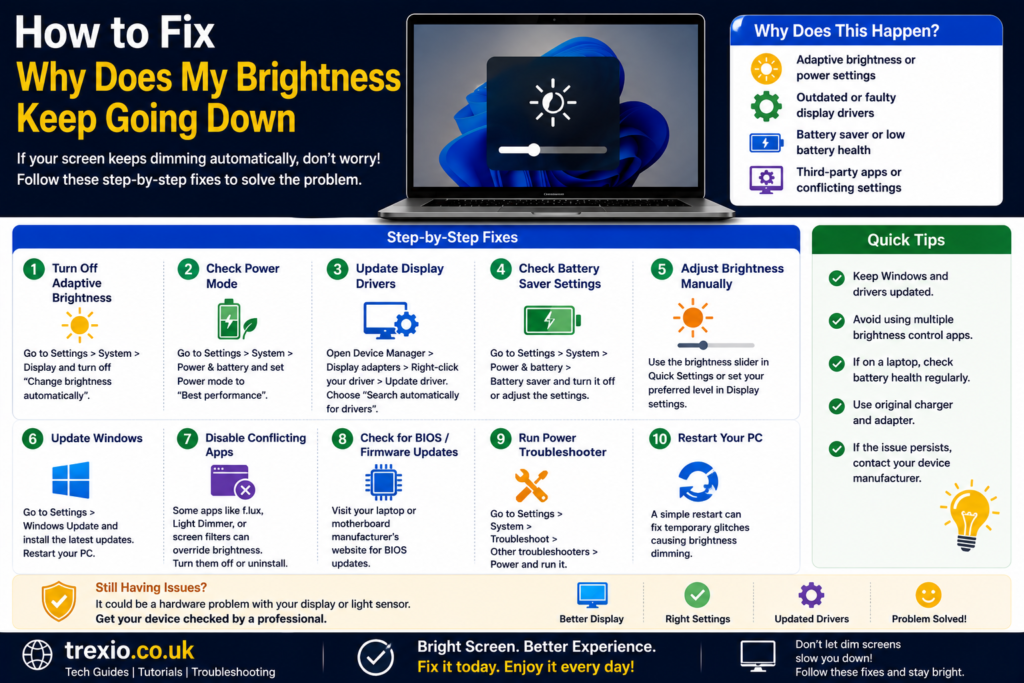 How to Fix
Why Does My Brightness Keep Going Down

If your screen keeps dimming automatically, don't worry! Follow these step-by-step fixes to solve the problem.

Why Does This Happen?
Adaptive brightness or power settings
Outdated or faulty display drivers
Battery saver or low battery health
Third-party apps or conflicting settings

Step-by-Step Fixes

1 Turn Off Adaptive Brightness
Go to Settings > System > Display and turn off "Change brightness automatically".

2 Check Power Mode
Go to Settings > System > Power & battery and set Power mode to "Best performance".

3 Update Display Drivers
Open Device Manager > Display adapters > Right-click your driver > Update driver. Choose "Search automatically for drivers".

4 Check Battery Saver Settings
Go to Settings > System > Power & battery > Battery saver and turn it off or adjust the settings.

5 Adjust Brightness Manually
Use the brightness slider in Quick Settings or set your preferred level in Display settings.

6 Update Windows
Go to Settings > Windows Update and install the latest updates. Restart your PC.

7 Disable Conflicting Apps
Some apps like f.lux, Light Dimmer, or screen filters can override brightness. Turn them off or uninstall.

8 Check for BIOS / Firmware Updates
Visit your laptop or motherboard manufacturer's website for BIOS updates.

9 Run Power Troubleshooter
Go to Settings > System > Troubleshoot > Other troubleshooters > Power and run it.

10 Restart Your PC
A simple restart can fix temporary glitches causing brightness dimming.

Quick Tips
Keep Windows and drivers updated.
Avoid using multiple brightness control apps.
If on a laptop, check battery health regularly.
Use original charger and adapter.
If the issue persists, contact your device manufacturer.

Still Having Issues?
It could be a hardware problem with your display or light sensor.
Get your device checked by a professional.

Better Display
Right Settings
Updated Drivers
Problem Solved!

trexio.co.uk
Tech Guides | Tutorials | Troubleshooting

Bright Screen. Better Experience.
Fix it today. Enjoy it every day!

Don't let dim screens slow you down!
Follow these fixes and stay bright.